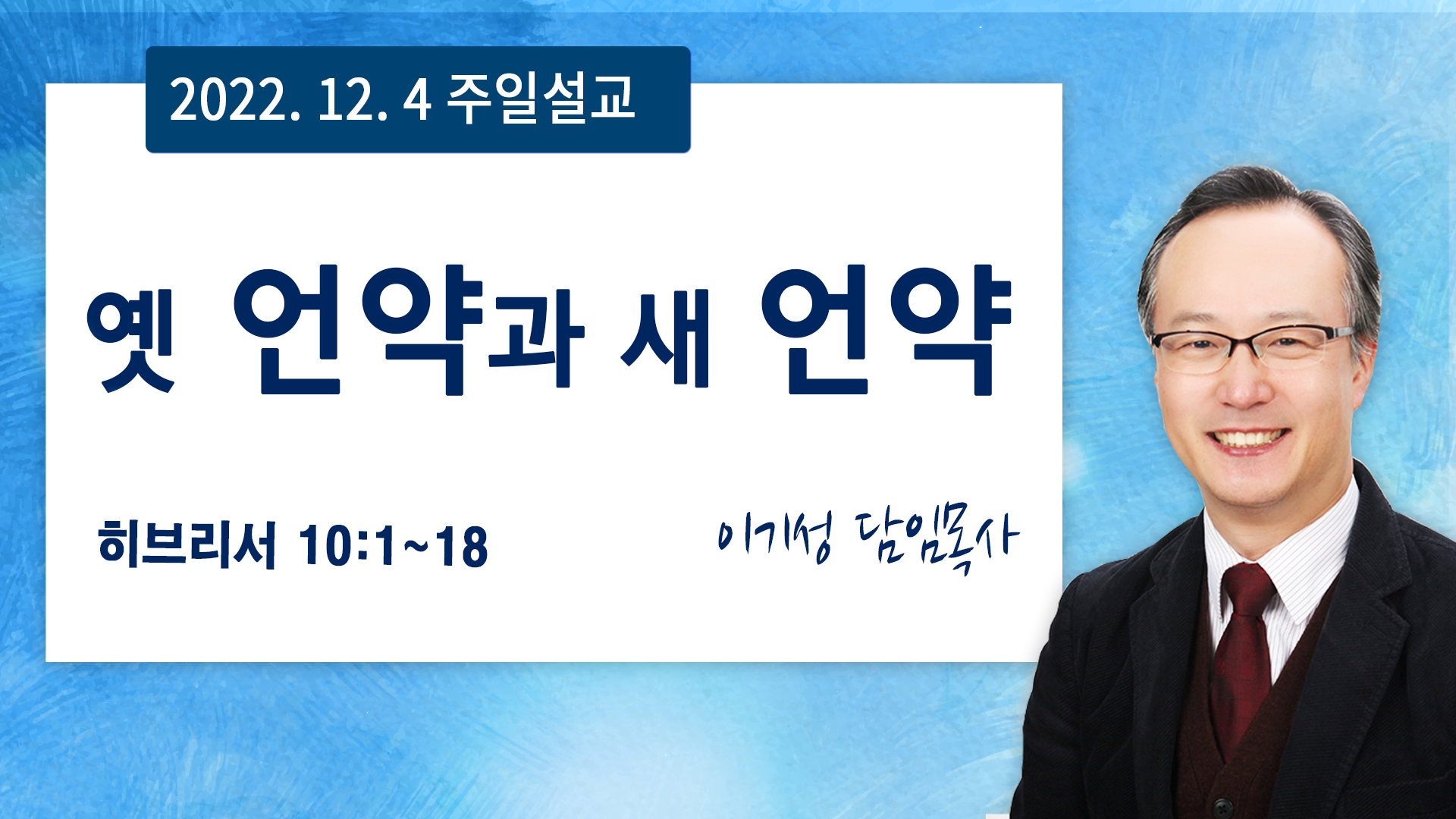 2022. 12. 4 주일설교

옛 언약과 새 언약

히브리서 10:1~18

이기성 담임목사